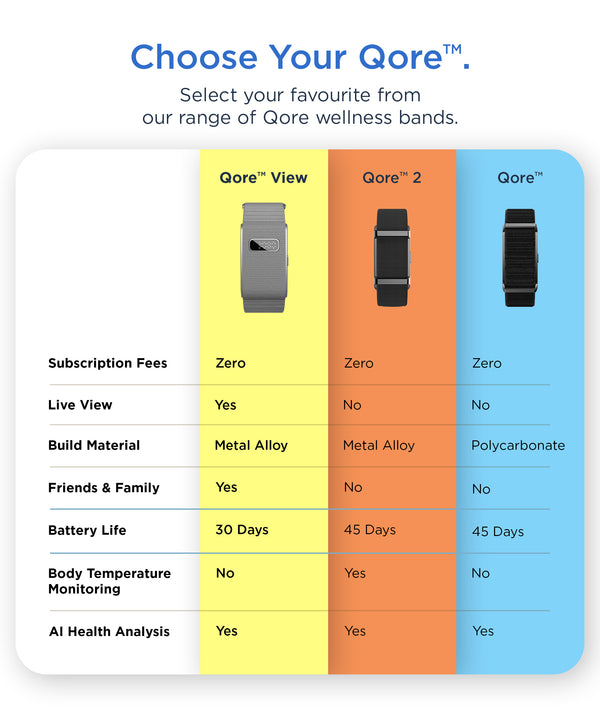 Choose Your Qore™.

Select your favourite from our range of Qore wellness bands.

| | Qore™ View | Qore™ 2 | Qore™ |
|---|---|---|---|
| Subscription Fees | Zero | Zero | Zero |
| Live View | Yes | No | No |
| Build Material | Metal Alloy | Metal Alloy | Polycarbonate |
| Friends & Family | Yes | No | No |
| Battery Life | 30 Days | 45 Days | 45 Days |
| Body Temperature Monitoring | No | Yes | No |
| AI Health Analysis | Yes | Yes | Yes |